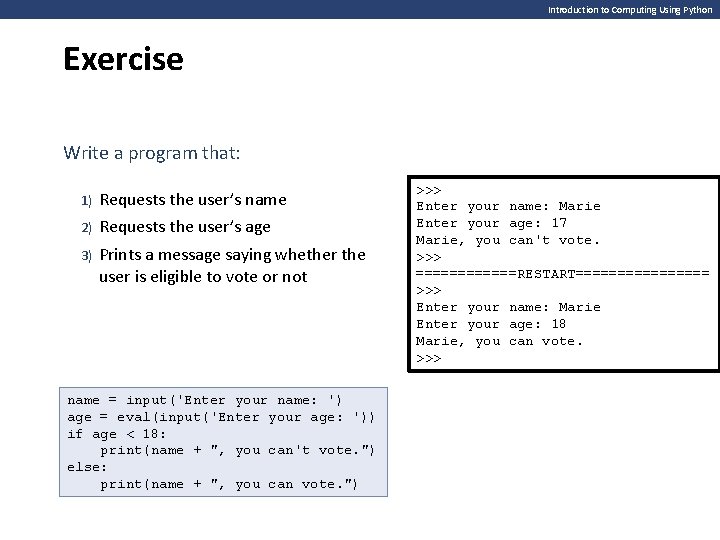 Introduction to Computing Using Python

Exercise

Write a program that:

1) Requests the user's name
2) Requests the user's age
3) Prints a message saying whether the user is eligible to vote or not

>>>
Enter your name: Marie
Enter your age: 17
Marie, you can't vote.
>>>
============RESTART================
>>>
Enter your name: Marie
Enter your age: 18
Marie, you can vote.
>>>

name = input('Enter your name: ')
age = eval(input('Enter your age: '))
if age < 18:
    print(name + ", you can't vote.")
else:
    print(name + ", you can vote.")